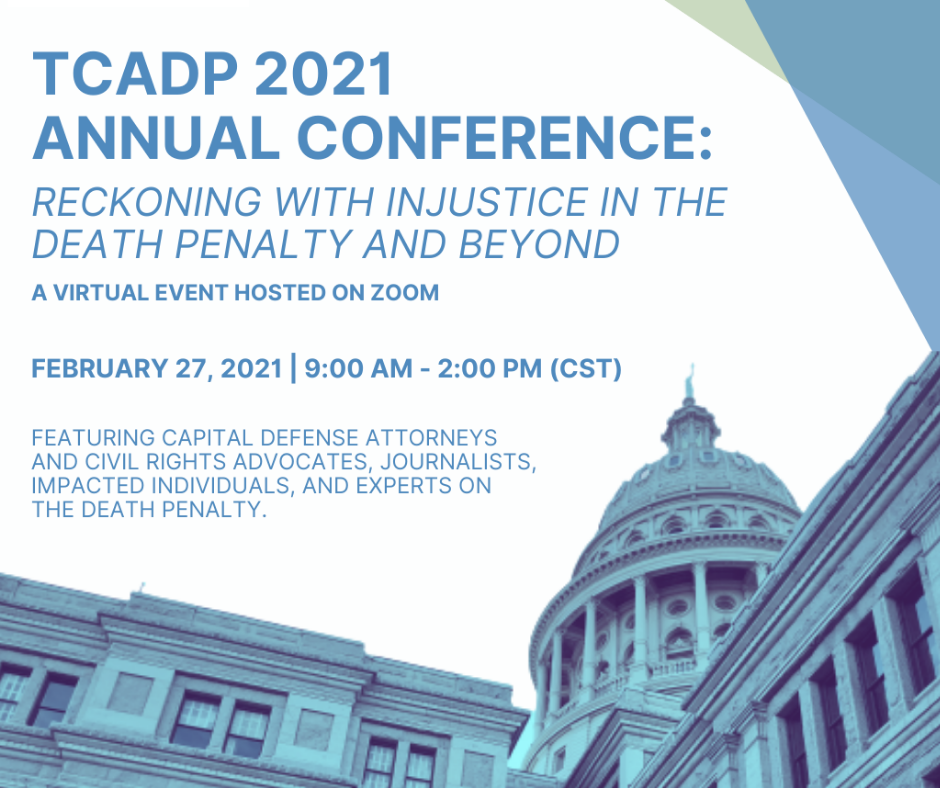 TCADP 2021
ANNUAL CONFERENCE:
RECKONING WITH INJUSTICE IN THE DEATH PENALTY AND BEYOND

A VIRTUAL EVENT HOSTED ON ZOOM

FEBRUARY 27, 2021 | 9:00 AM - 2:00 PM (CST)

FEATURING CAPITAL DEFENSE ATTORNEYS AND CIVIL RIGHTS ADVOCATES, JOURNALISTS, IMPACTED INDIVIDUALS, AND EXPERTS ON THE DEATH PENALTY.